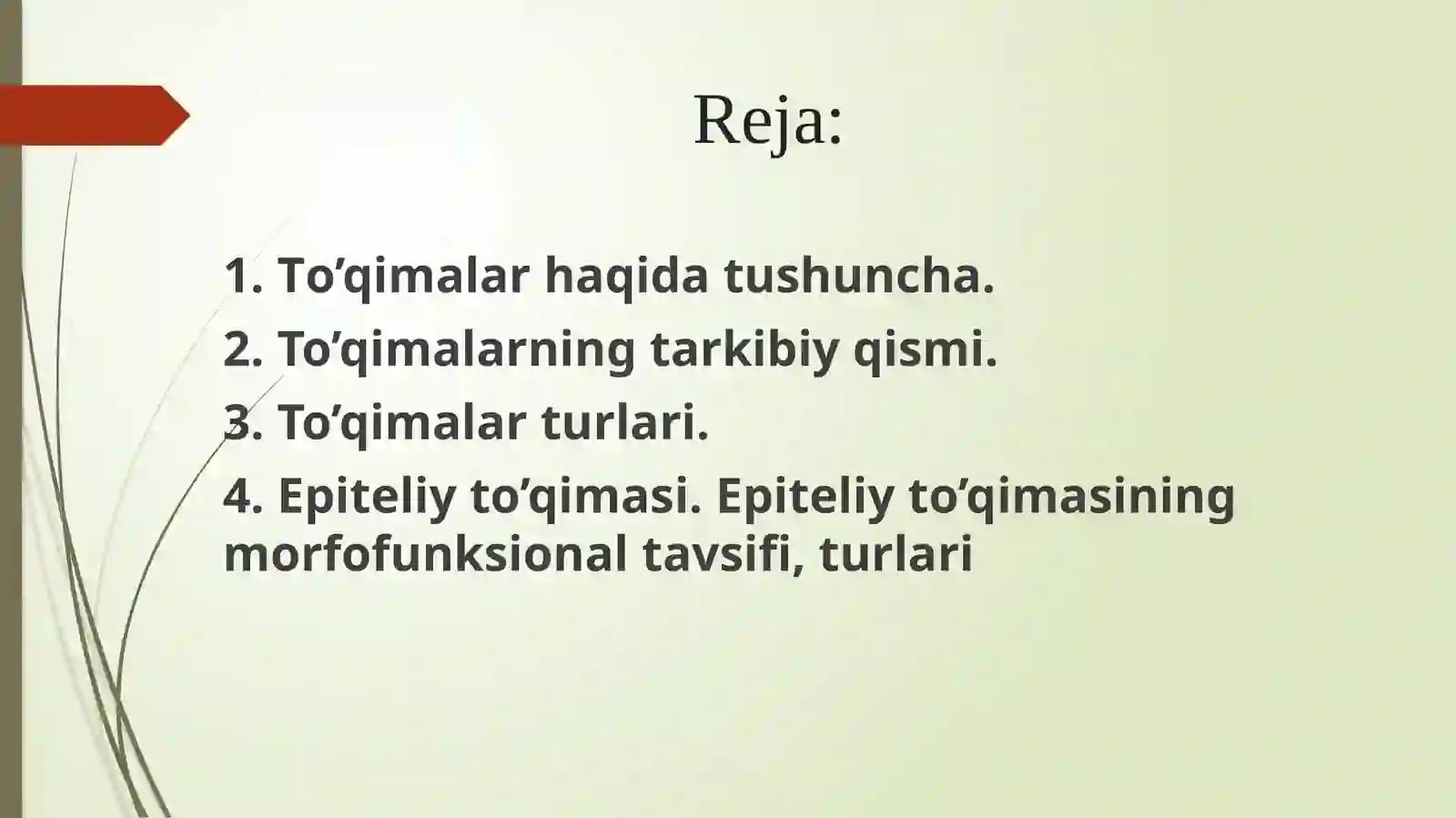 Reja:

1. To’qimalar haqida tushuncha.
2. To’qimalarning tarkibiy qismi.
3. To’qimalar turlari.
4. Epiteliy to’qimasi. Epiteliy to’qimasining morfofunksional tavsifi, turlari